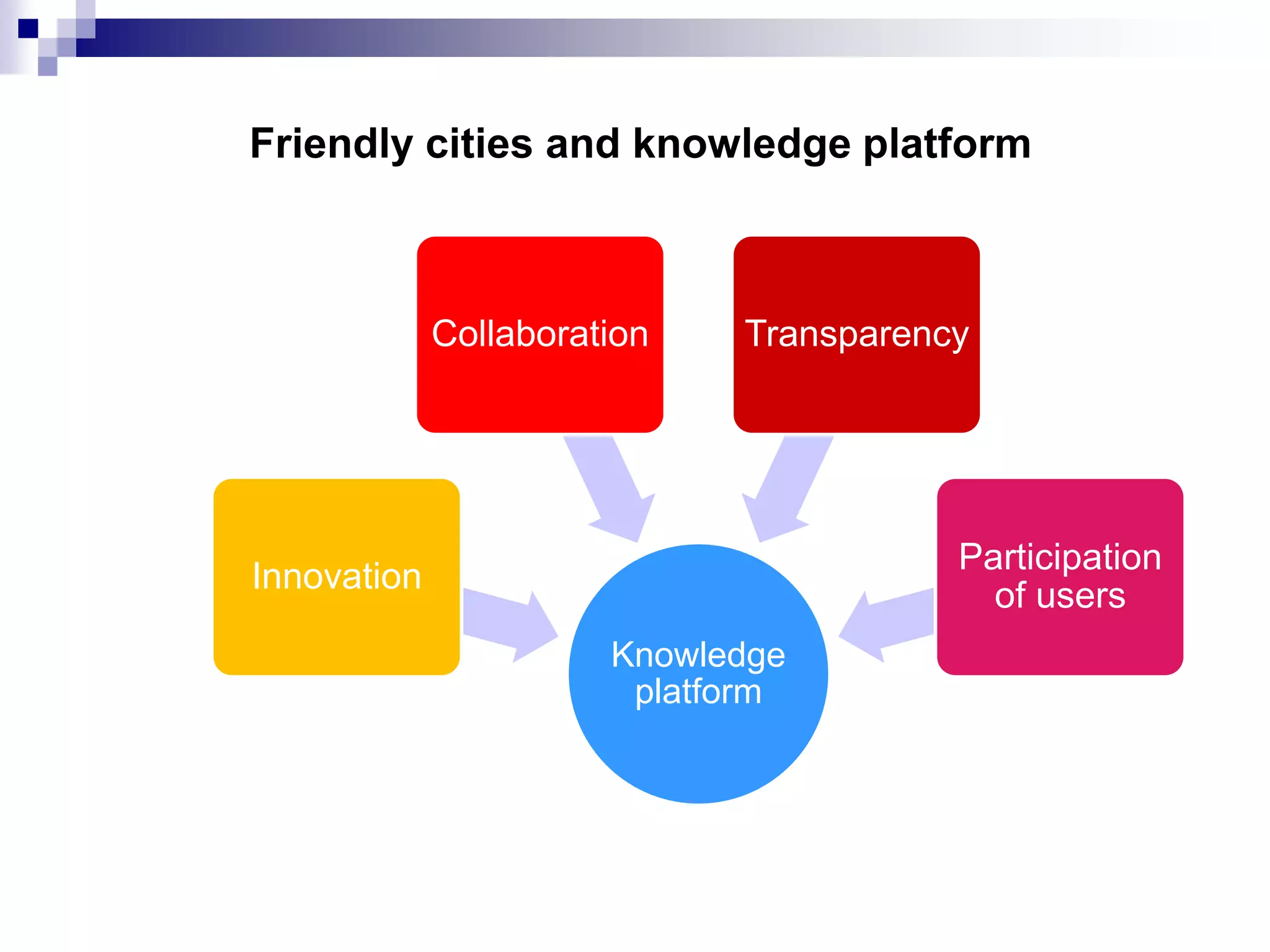 Friendly cities and knowledge platform

Collaboration

Transparency

Innovation

Participation of users

Knowledge platform